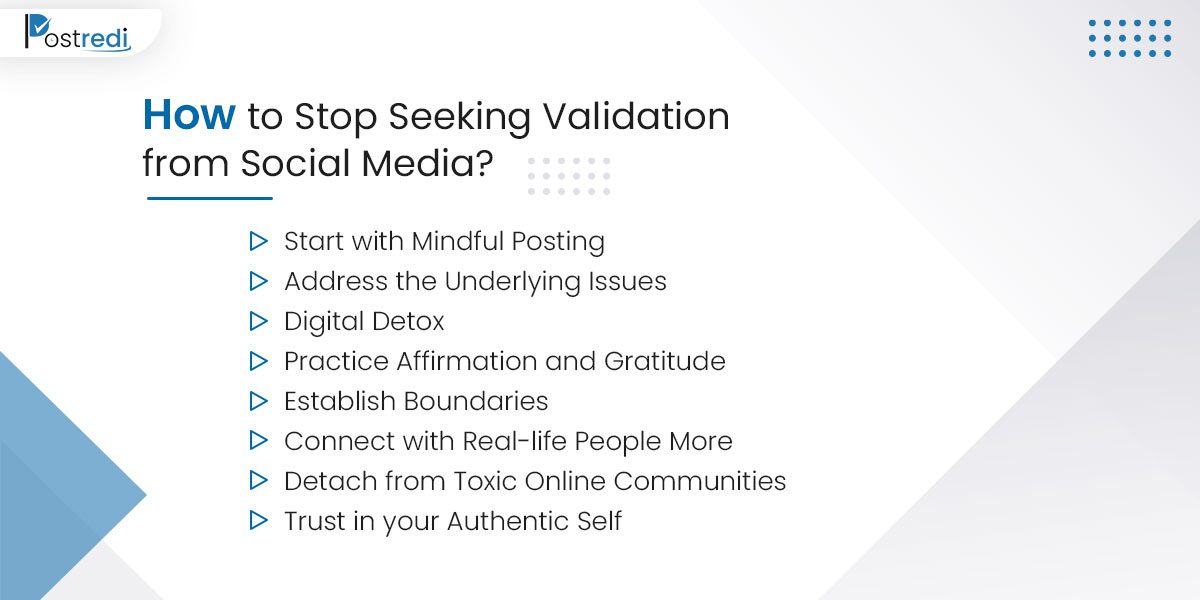 Postredi

How to Stop Seeking Validation from Social Media?

Start with Mindful Posting
Address the Underlying Issues
Digital Detox
Practice Affirmation and Gratitude
Establish Boundaries
Connect with Real-life People More
Detach from Toxic Online Communities
Trust in your Authentic Self